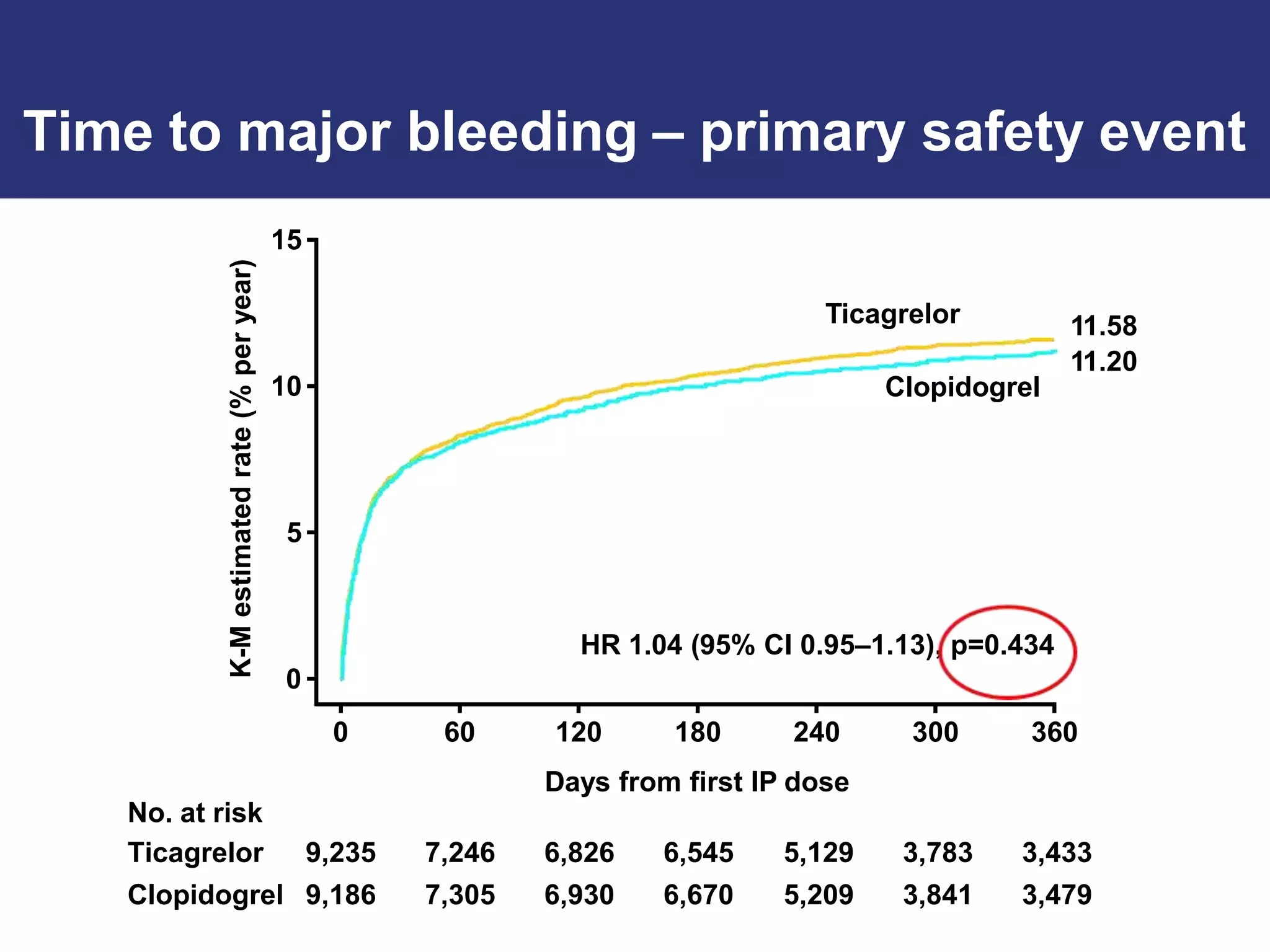 Time to major bleeding – primary safety event

K-M estimated rate (% per year)

15
10
5
0

Ticagrelor
11.58
11.20
Clopidogrel

HR 1.04 (95% CI 0.95–1.13), p=0.434

0 60 120 180 240 300 360

Days from first IP dose

No. at risk

| | | | | | | | |
|---|---|---|---|---|---|---|---|
| Ticagrelor | 9,235 | 7,246 | 6,826 | 6,545 | 5,129 | 3,783 | 3,433 |
| Clopidogrel | 9,186 | 7,305 | 6,930 | 6,670 | 5,209 | 3,841 | 3,479 |